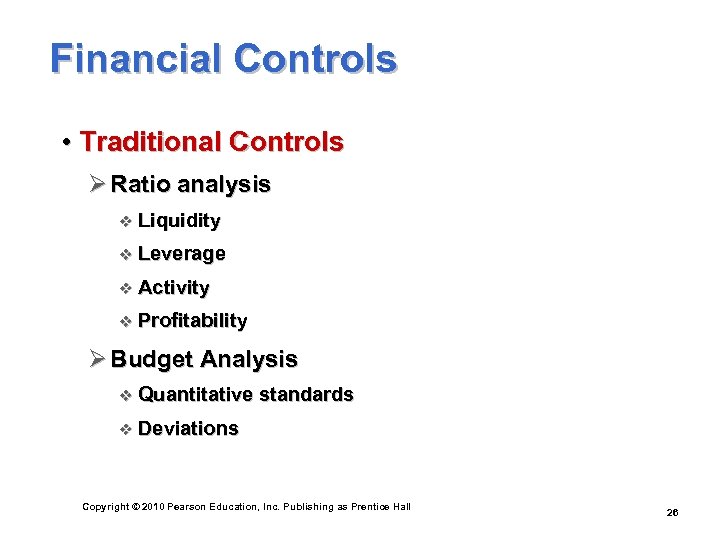 Financial Controls

• Traditional Controls

➢ Ratio analysis

❖ Liquidity

❖ Leverage

❖ Activity

❖ Profitability

➢ Budget Analysis

❖ Quantitative standards

❖ Deviations

Copyright © 2010 Pearson Education, Inc. Publishing as Prentice Hall

26